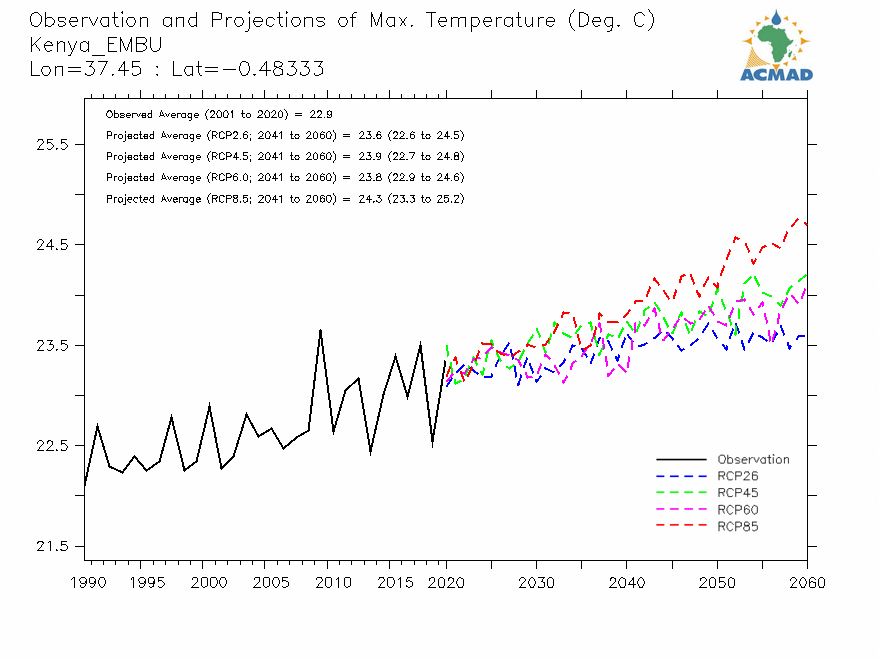 Observation and Projections of Max. Temperature (Deg. C)
Kenya_EMBU
Lon=37.45 : Lat=−0.48333

ACMAD

Observed Average (2001 to 2020) = 22.9
Projected Average (RCP2.6; 2041 to 2060) = 23.6 (22.6 to 24.5)
Projected Average (RCP4.5; 2041 to 2060) = 23.9 (22.7 to 24.8)
Projected Average (RCP6.0; 2041 to 2060) = 23.8 (22.9 to 24.6)
Projected Average (RCP8.5; 2041 to 2060) = 24.3 (23.3 to 25.2)

25.5
24.5
23.5
22.5
21.5

Observation
RCP26
RCP45
RCP60
RCP85

1990 1995 2000 2005 2010 2015 2020 2030 2040 2050 2060